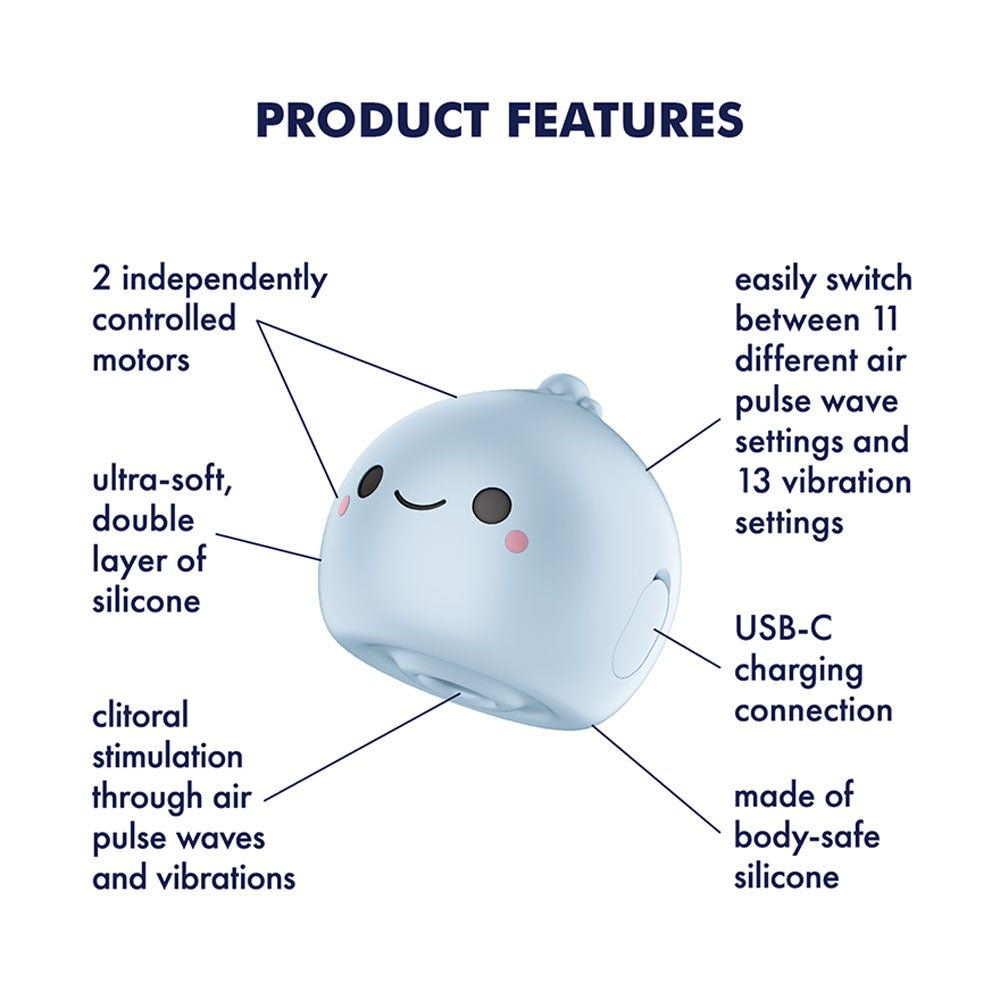 PRODUCT FEATURES

2 independently controlled motors

ultra-soft, double layer of silicone

clitoral stimulation through air pulse waves and vibrations

easily switch between 11 different air pulse wave settings and 13 vibration settings

USB-C charging connection

made of body-safe silicone